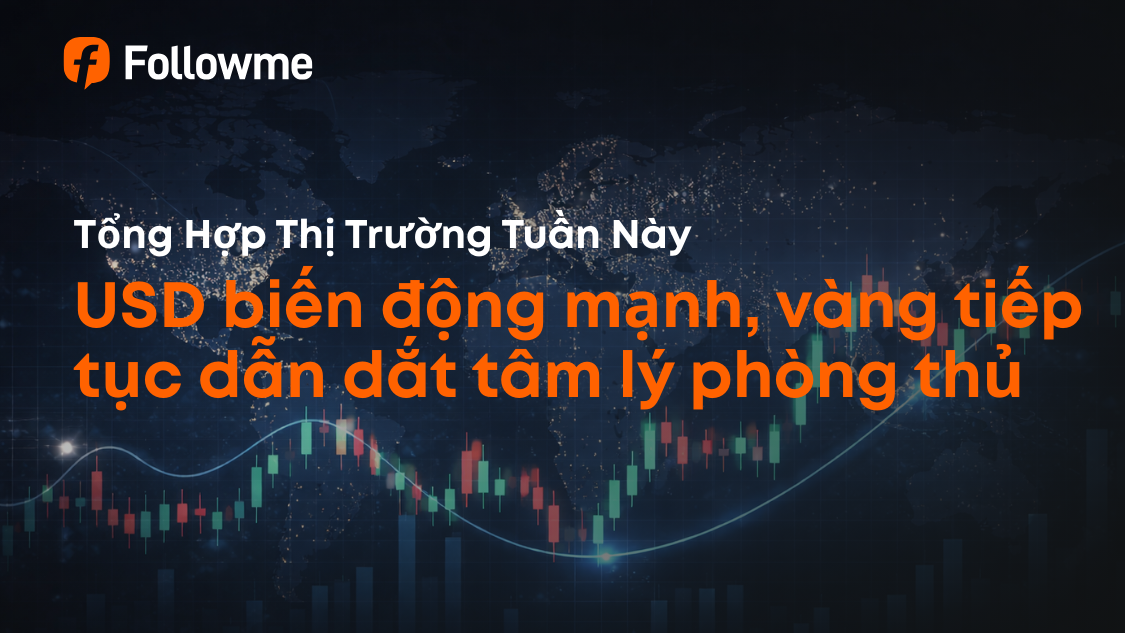 Followme

Tổng Hợp Thị Trường Tuần Này

USD biến động mạnh, vàng tiếp tục dẫn dắt tâm lý phòng thủ